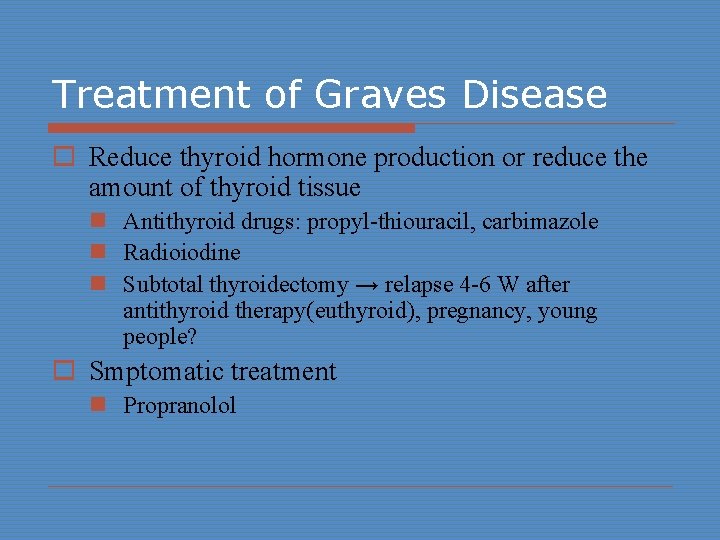 Treatment of Graves Disease

Reduce thyroid hormone production or reduce the amount of thyroid tissue

Antithyroid drugs: propyl-thiouracil, carbimazole

Radioiodine

Subtotal thyroidectomy → relapse 4-6 W after antithyroid therapy(euthyroid), pregnancy, young people?

Smptomatic treatment

Propranolol